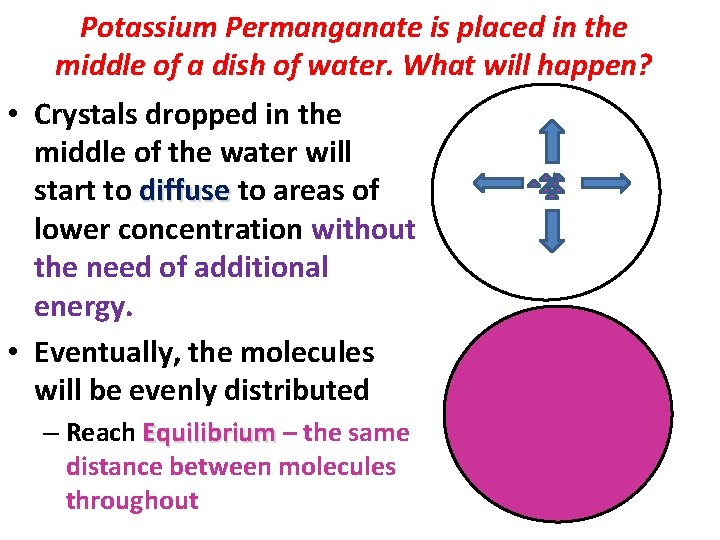 Potassium Permanganate is placed in the middle of a dish of water. What will happen?

• Crystals dropped in the middle of the water will start to diffuse to areas of lower concentration without the need of additional energy.

• Eventually, the molecules will be evenly distributed

– Reach Equilibrium – the same distance between molecules throughout